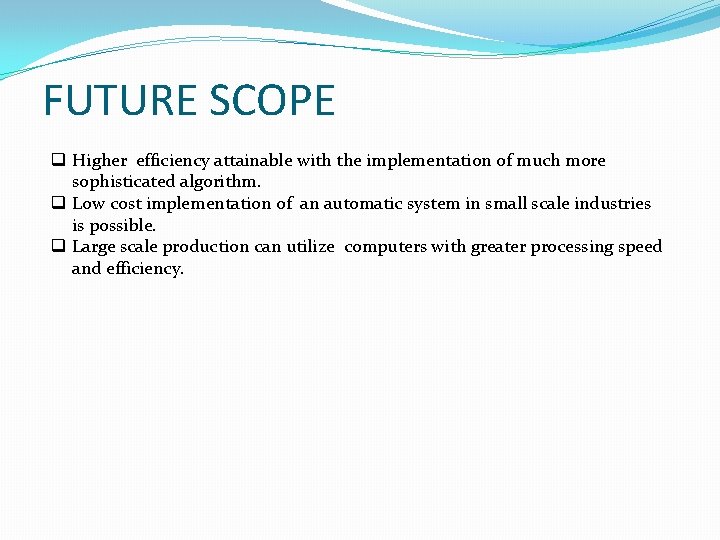 FUTURE SCOPE

❑ Higher efficiency attainable with the implementation of much more sophisticated algorithm.
❑ Low cost implementation of an automatic system in small scale industries is possible.
❑ Large scale production can utilize computers with greater processing speed and efficiency.